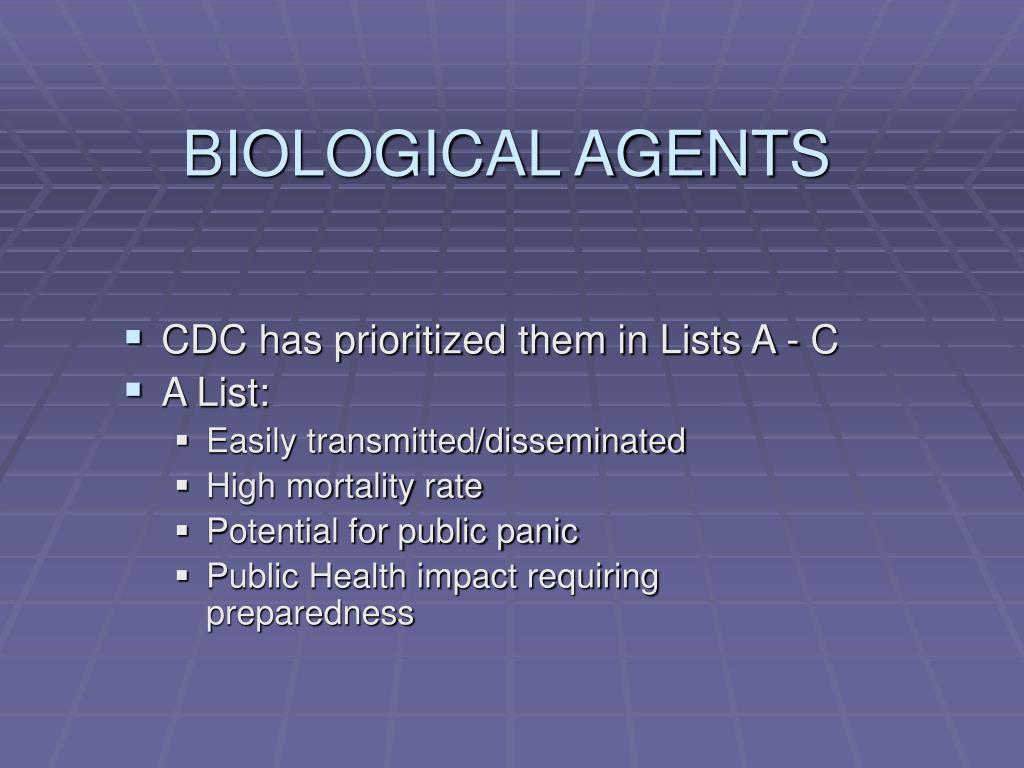 BIOLOGICAL AGENTS

- CDC has prioritized them in Lists A - C
- A List:
  - Easily transmitted/disseminated
  - High mortality rate
  - Potential for public panic
  - Public Health impact requiring preparedness